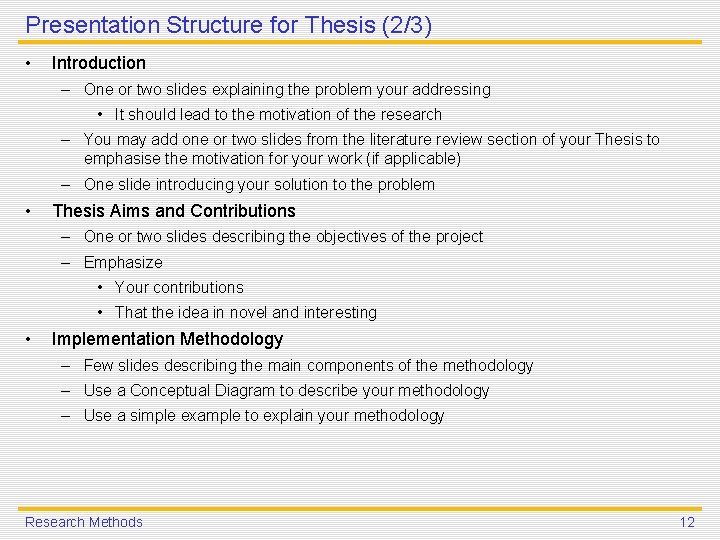 Presentation Structure for Thesis (2/3)

• Introduction
– One or two slides explaining the problem your addressing
• It should lead to the motivation of the research
– You may add one or two slides from the literature review section of your Thesis to emphasise the motivation for your work (if applicable)
– One slide introducing your solution to the problem

• Thesis Aims and Contributions
– One or two slides describing the objectives of the project
– Emphasize
• Your contributions
• That the idea in novel and interesting

• Implementation Methodology
– Few slides describing the main components of the methodology
– Use a Conceptual Diagram to describe your methodology
– Use a simple example to explain your methodology

Research Methods
12